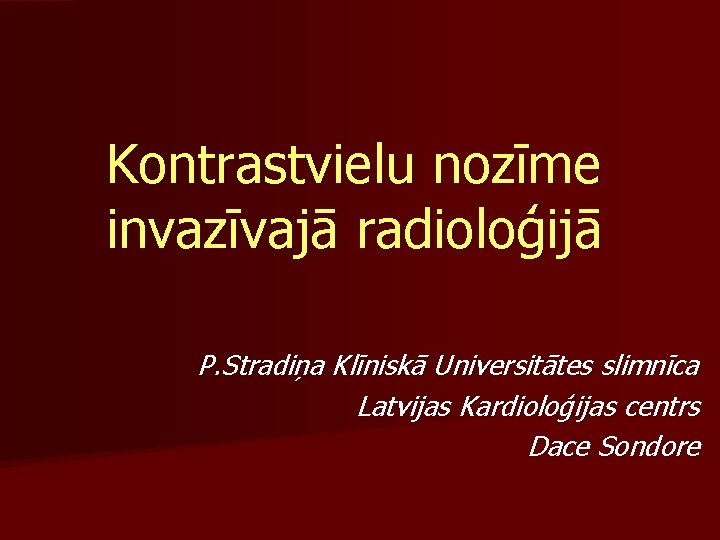 Kontrastvielu nozīme invazīvajā radioloģijā

P.Stradiņa Klīniskā Universitātes slimnīca
Latvijas Kardioloģijas centrs
Dace Sondore